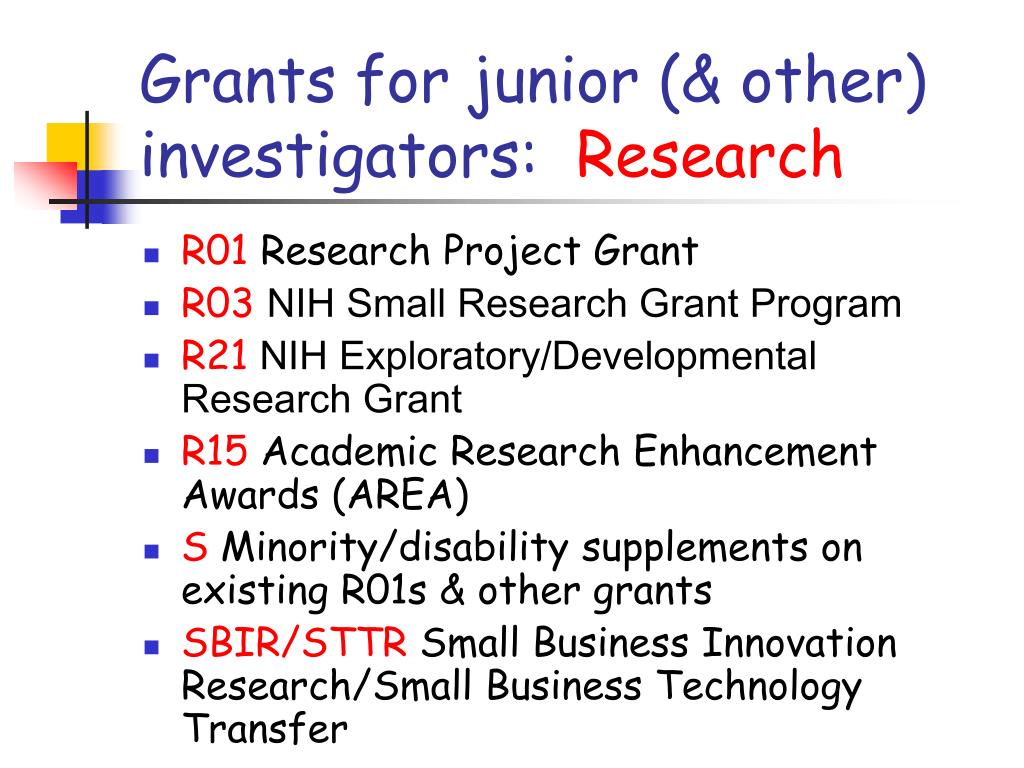 Grants for junior (& other) investigators: Research

- R01 Research Project Grant
- R03 NIH Small Research Grant Program
- R21 NIH Exploratory/Developmental Research Grant
- R15 Academic Research Enhancement Awards (AREA)
- S Minority/disability supplements on existing R01s & other grants
- SBIR/STTR Small Business Innovation Research/Small Business Technology Transfer